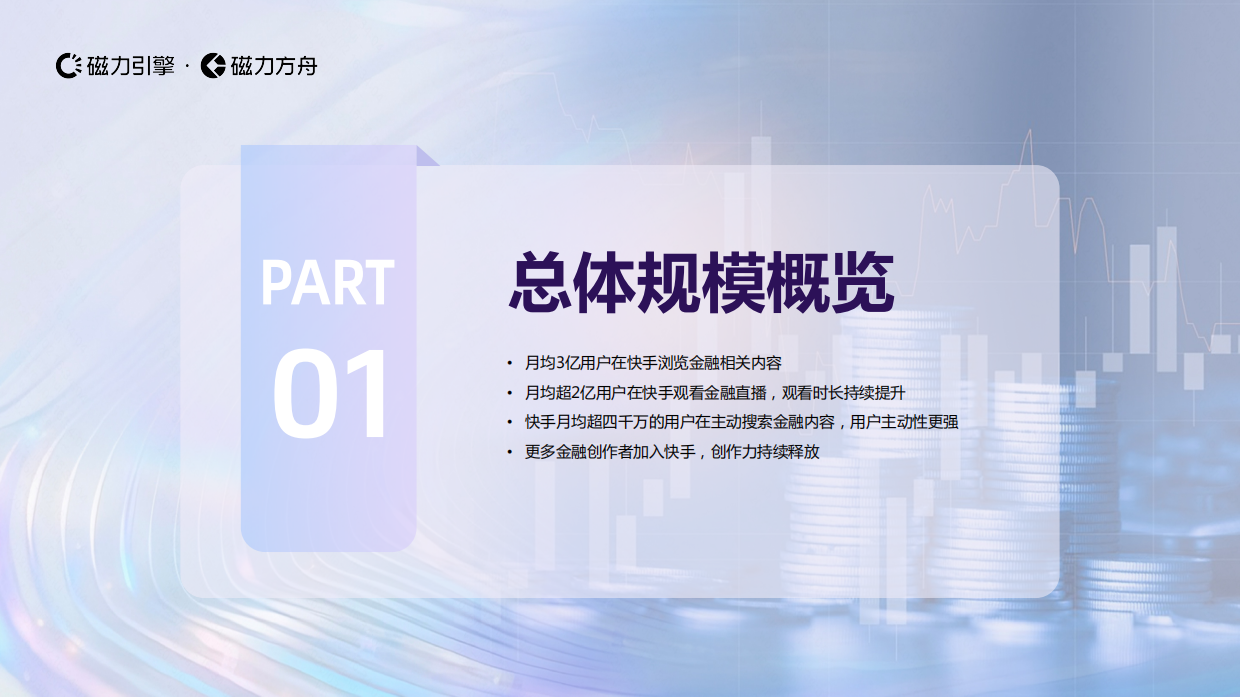 磁力引擎 · 磁力方舟

PART
01

总体规模概览

• 月均3亿用户在快手浏览金融相关内容
• 月均超2亿用户在快手观看金融直播，观看时长持续提升
• 快手月均超四千万的用户在主动搜索金融内容，用户主动性更强
• 更多金融创作者加入快手，创作力持续释放